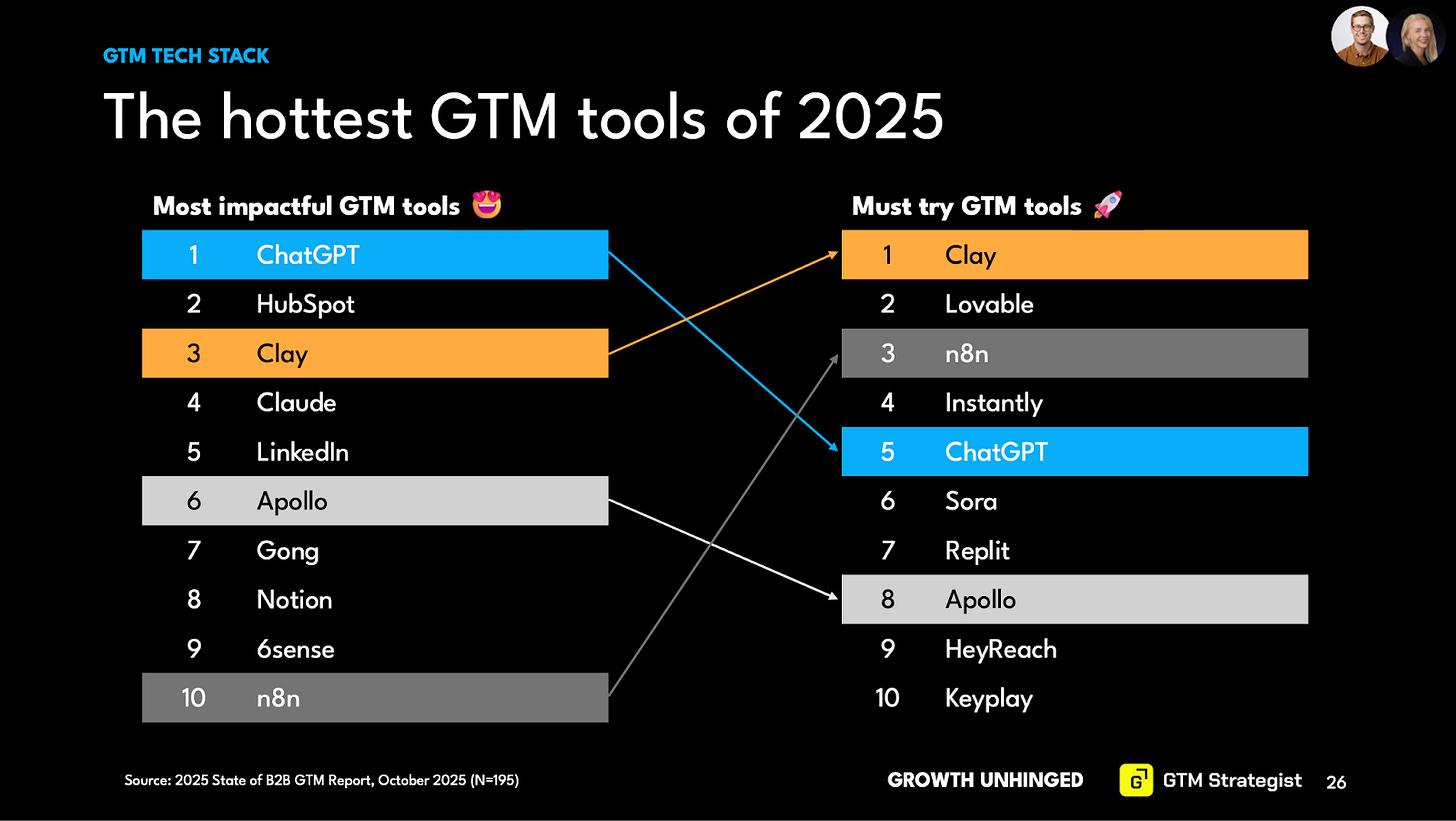 GTM TECH STACK

The hottest GTM tools of 2025

Most impactful GTM tools 🤩

1 ChatGPT
2 HubSpot
3 Clay
4 Claude
5 LinkedIn
6 Apollo
7 Gong
8 Notion
9 6sense
10 n8n

Must try GTM tools 🚀

1 Clay
2 Lovable
3 n8n
4 Instantly
5 ChatGPT
6 Sora
7 Replit
8 Apollo
9 HeyReach
10 Keyplay

Source: 2025 State of B2B GTM Report, October 2025 (N=195)

GROWTH UNHINGED

GTM Strategist 26